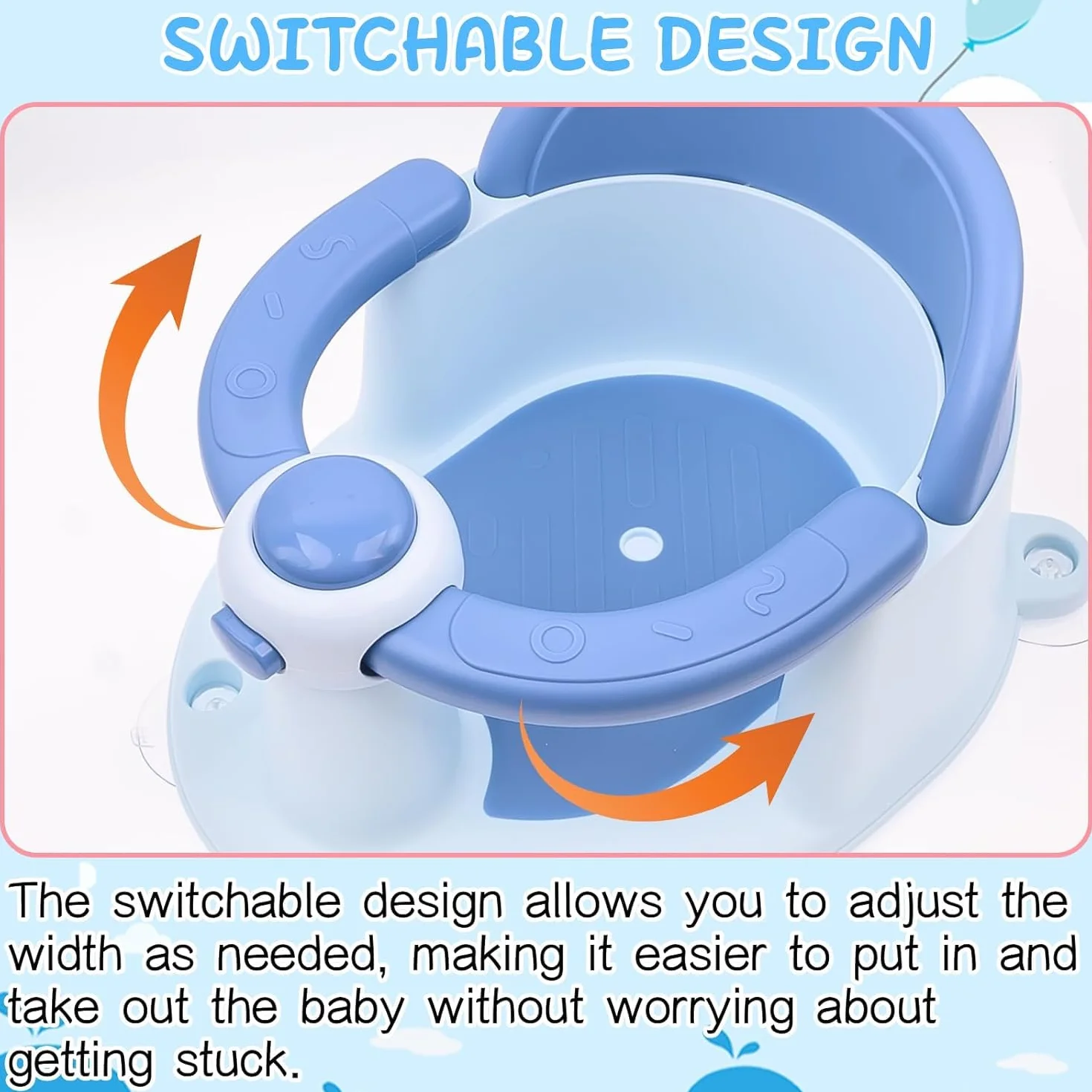 SWITCHABLE DESIGN

The switchable design allows you to adjust the width as needed, making it easier to put in and take out the baby without worrying about getting stuck.